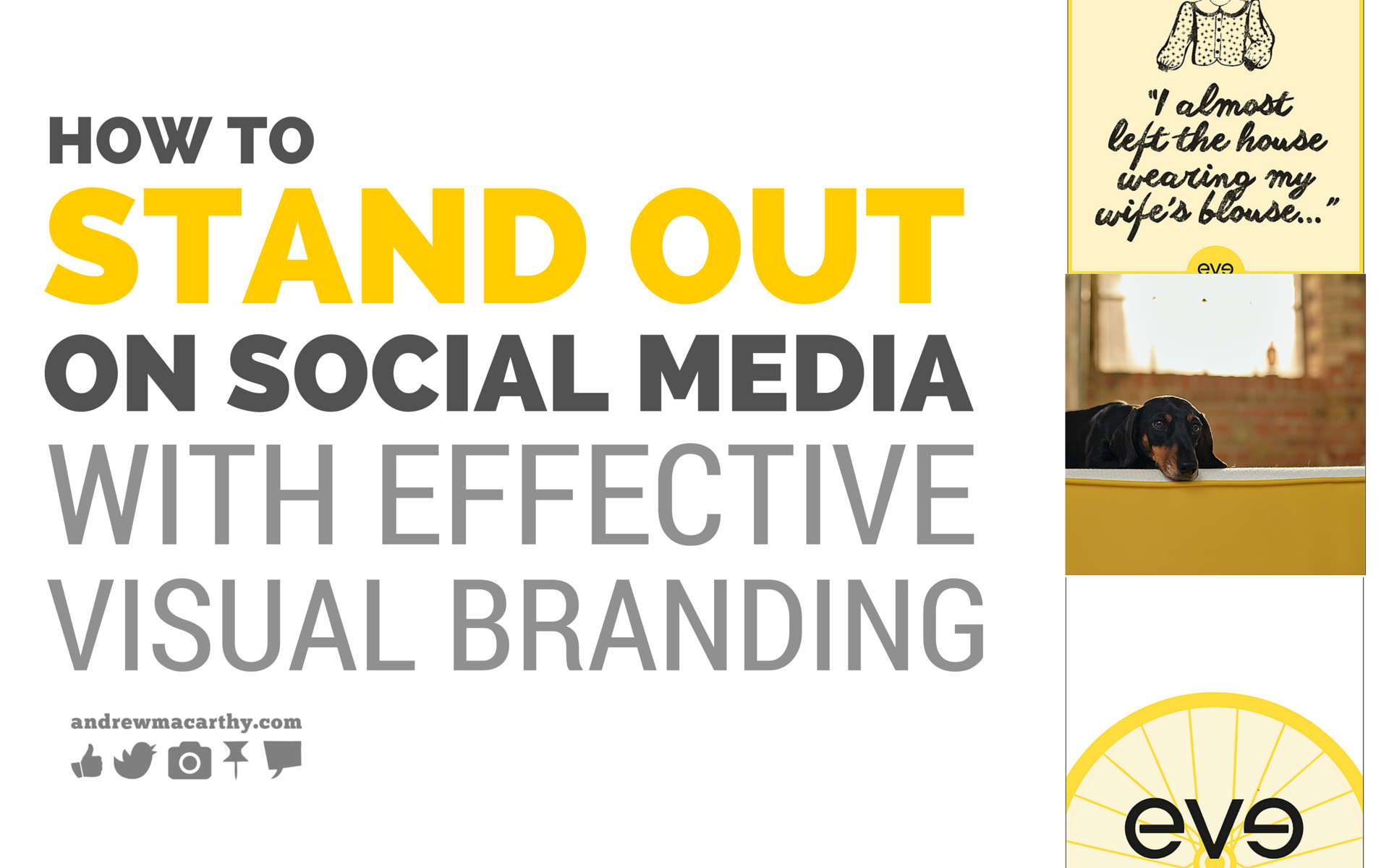 HOW TO
STAND OUT
ON SOCIAL MEDIA
WITH EFFECTIVE
VISUAL BRANDING

andrewmacarthy.com

"I almost left the house wearing my wife's blouse..."

eve

eve